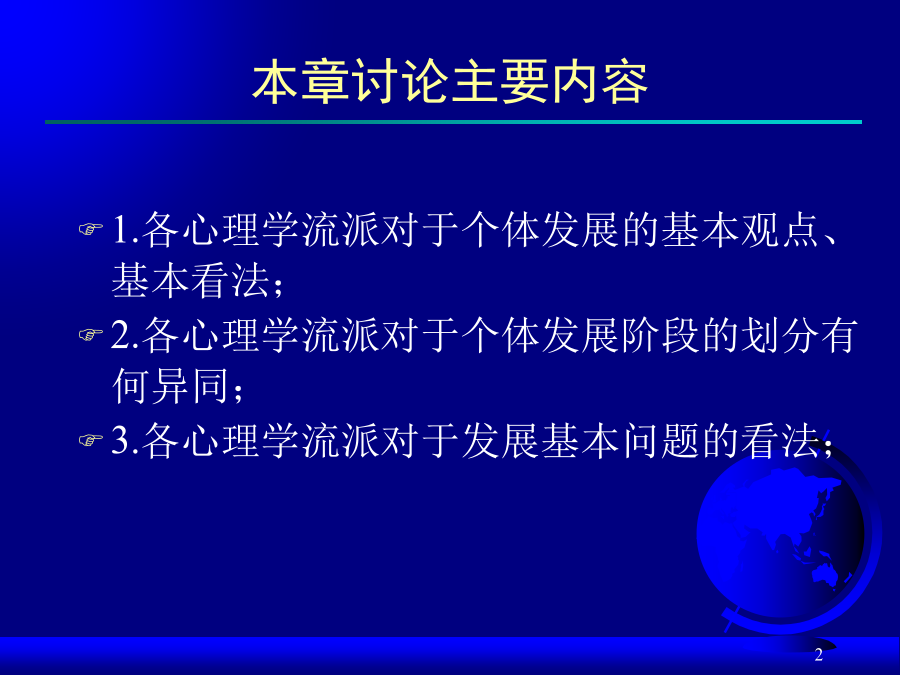 本章讨论主要内容

1.各心理学流派对于个体发展的基本观点、基本看法；

2.各心理学流派对于个体发展阶段的划分有何异同；

3.各心理学流派对于发展基本问题的看法；

2